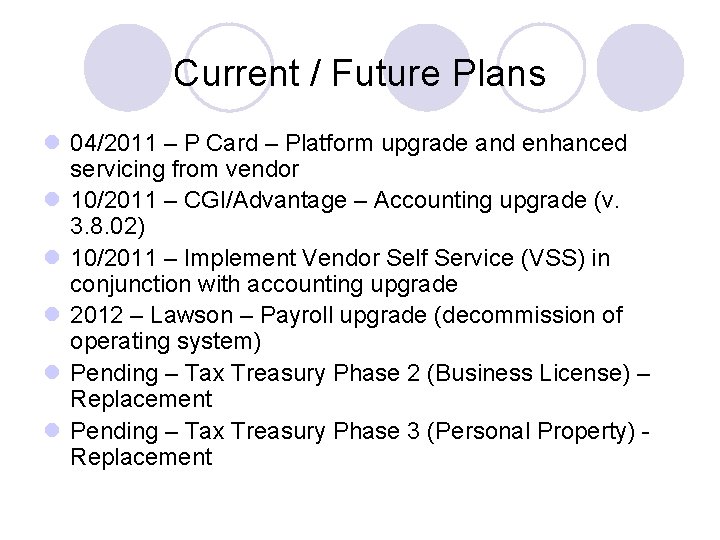 Current / Future Plans

- 04/2011 – P Card – Platform upgrade and enhanced servicing from vendor
- 10/2011 – CGI/Advantage – Accounting upgrade (v. 3.8.02)
- 10/2011 – Implement Vendor Self Service (VSS) in conjunction with accounting upgrade
- 2012 – Lawson – Payroll upgrade (decommission of operating system)
- Pending – Tax Treasury Phase 2 (Business License) – Replacement
- Pending – Tax Treasury Phase 3 (Personal Property) - Replacement